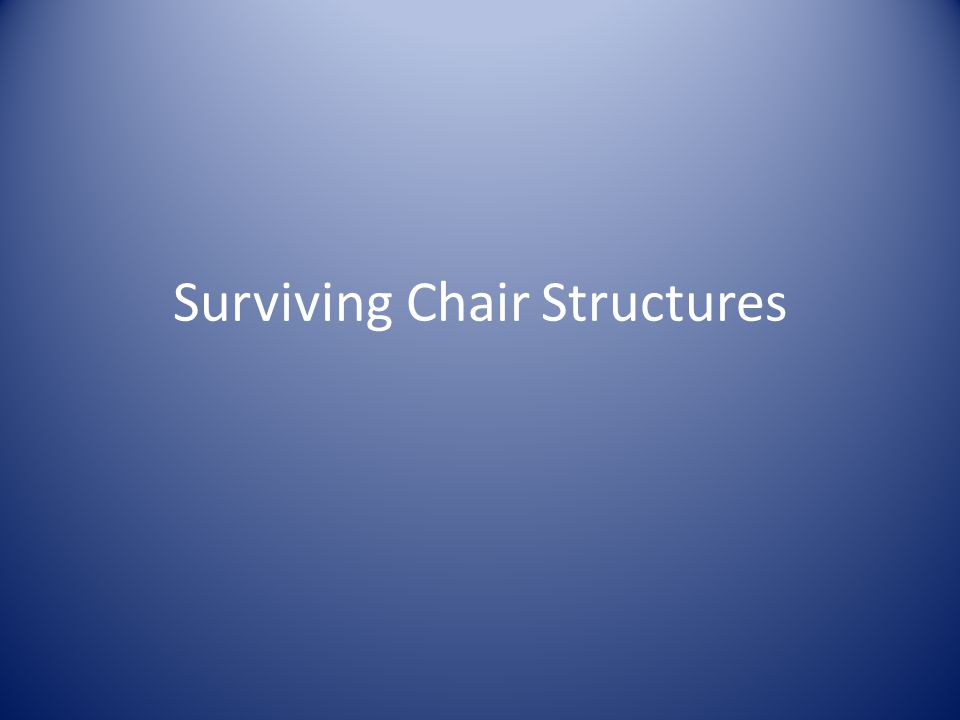 Surviving Chair Structures